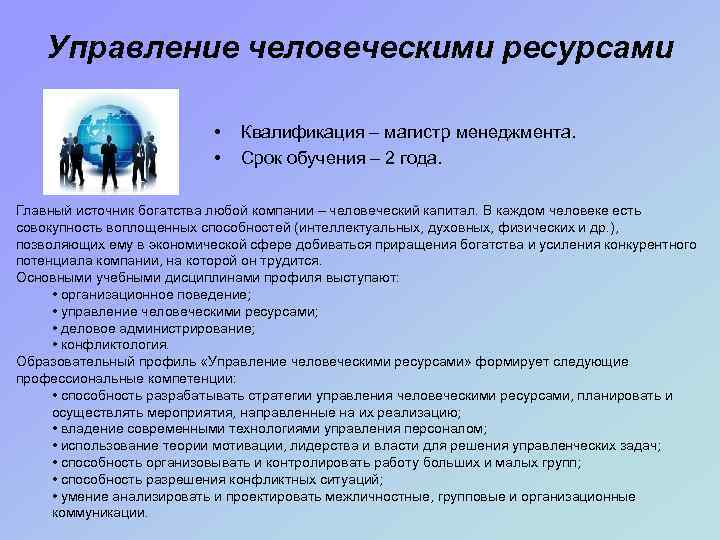 Управление человеческими ресурсами

• Квалификация – магистр менеджмента.
• Срок обучения – 2 года.

Главный источник богатства любой компании – человеческий капитал. В каждом человеке есть совокупность воплощенных способностей (интеллектуальных, духовных, физических и др.), позволяющих ему в экономической сфере добиваться приращения богатства и усиления конкурентного потенциала компании, на которой он трудится.
Основными учебными дисциплинами профиля выступают:
• организационное поведение;
• управление человеческими ресурсами;
• деловое администрирование;
• конфликтология.
Образовательный профиль «Управление человеческими ресурсами» формирует следующие профессиональные компетенции:
• способность разрабатывать стратегии управления человеческими ресурсами, планировать и осуществлять мероприятия, направленные на их реализацию;
• владение современными технологиями управления персоналом;
• использование теории мотивации, лидерства и власти для решения управленческих задач;
• способность организовывать и контролировать работу больших и малых групп;
• способность разрешения конфликтных ситуаций;
• умение анализировать и проектировать межличностные, групповые и организационные коммуникации.